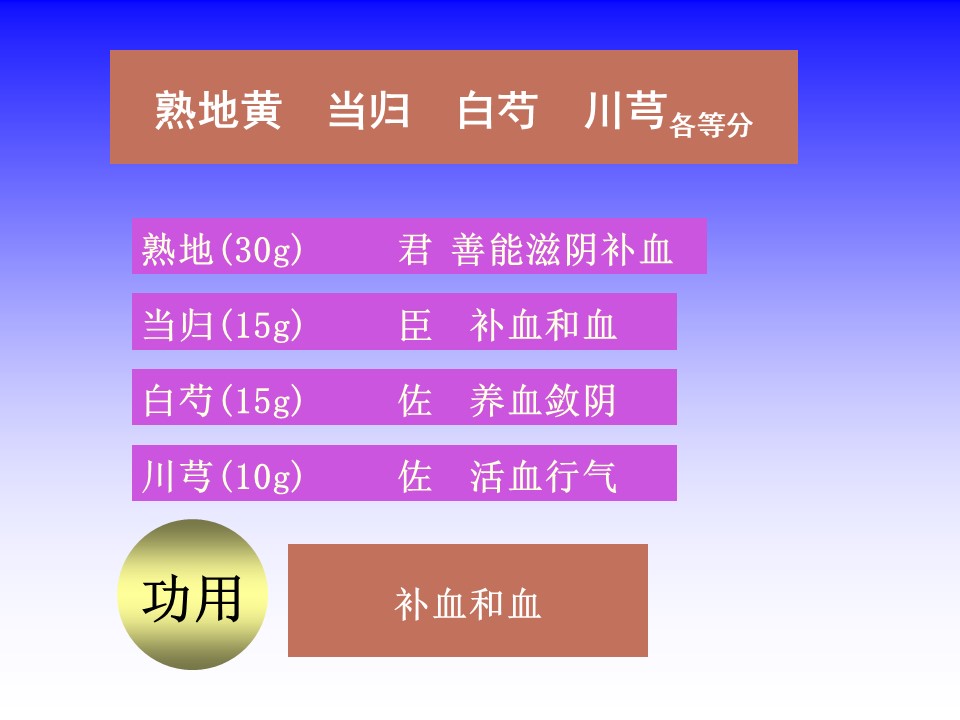 熟地黄　当归　白芍　川芎各等分

熟地(30g)　君 善能滋阴补血

当归(15g)　臣　补血和血

白芍(15g)　佐　养血敛阴

川芎(10g)　佐　活血行气

功用

补血和血